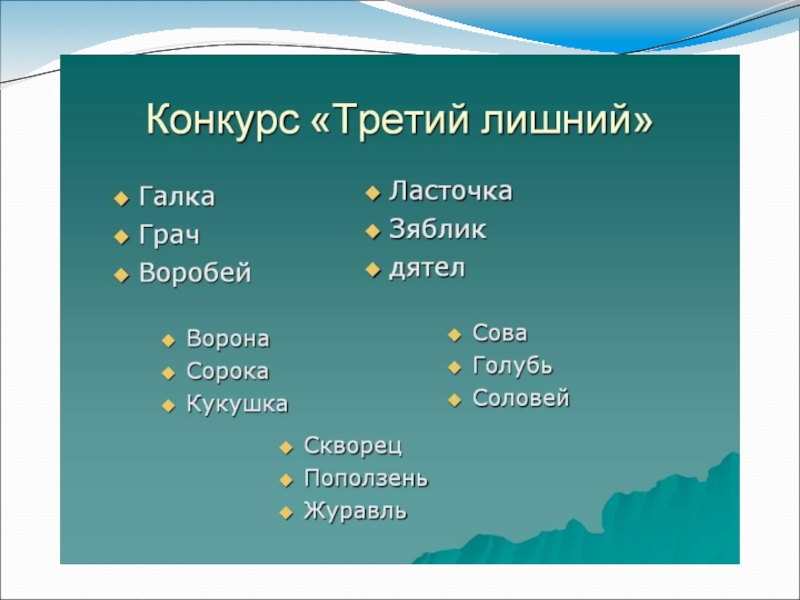 Конкурс «Третий лишний»

Галка
Грач
Воробей

Ласточка
Зяблик
дятел

Ворона
Сорока
Кукушка

Сова
Голубь
Соловей

Скворец
Поползень
Журавль